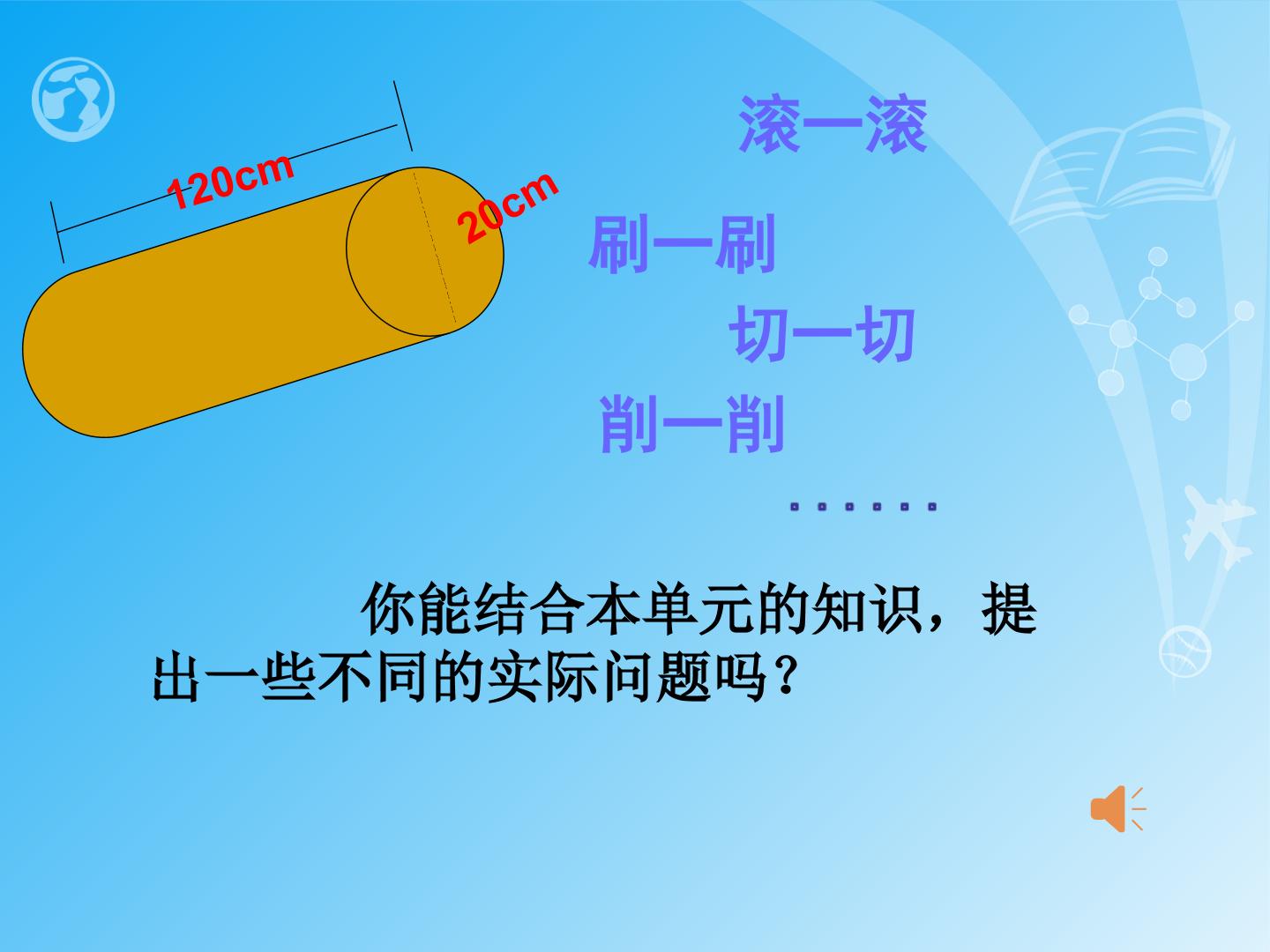 120cm

20cm

滚一滚

刷一刷

切一切

削一削

……

你能结合本单元的知识，提出一些不同的实际问题吗？